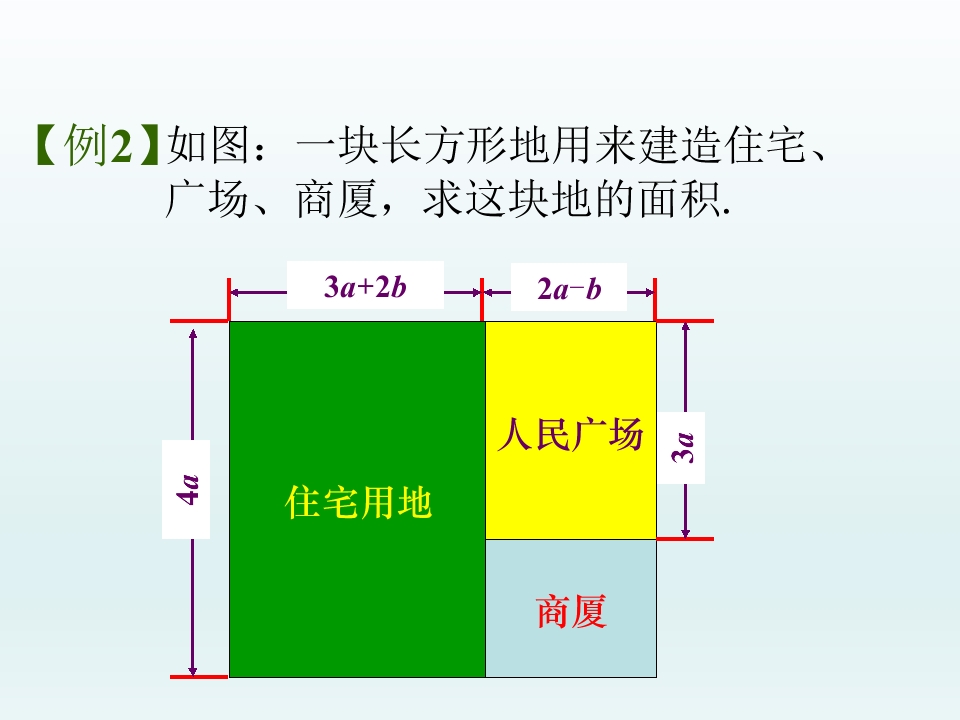 【例2】如图：一块长方形地用来建造住宅、广场、商厦，求这块地的面积.

$3a+2b$

$2a-b$

$4a$

住宅用地

人民广场

$3a$

商厦